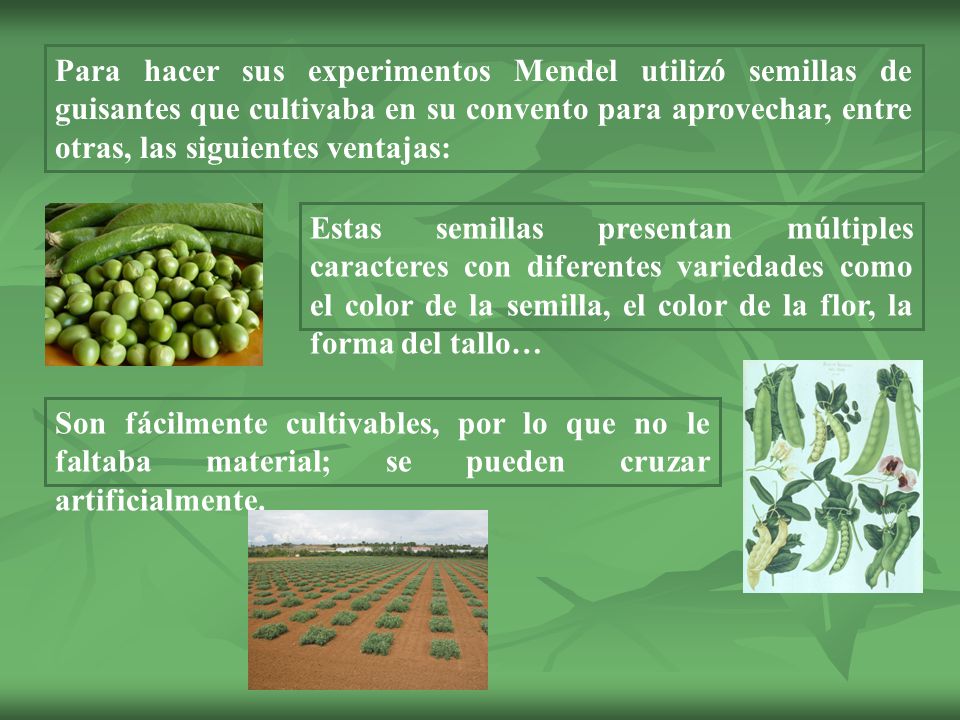 Para hacer sus experimentos Mendel utilizó semillas de guisantes que cultivaba en su convento para aprovechar, entre otras, las siguientes ventajas:

Estas semillas presentan múltiples caracteres con diferentes variedades como el color de la semilla, el color de la flor, la forma del tallo…

Son fácilmente cultivables, por lo que no le faltaba material; se pueden cruzar artificialmente.